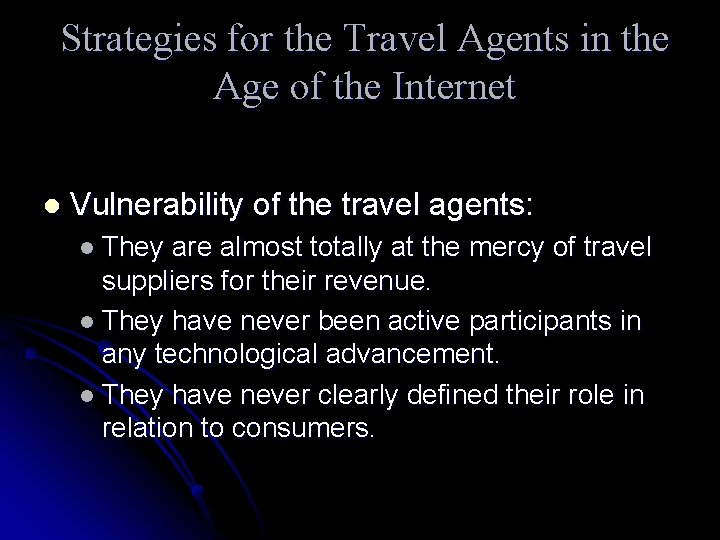 Strategies for the Travel Agents in the Age of the Internet

- Vulnerability of the travel agents:
  - They are almost totally at the mercy of travel suppliers for their revenue.
  - They have never been active participants in any technological advancement.
  - They have never clearly defined their role in relation to consumers.